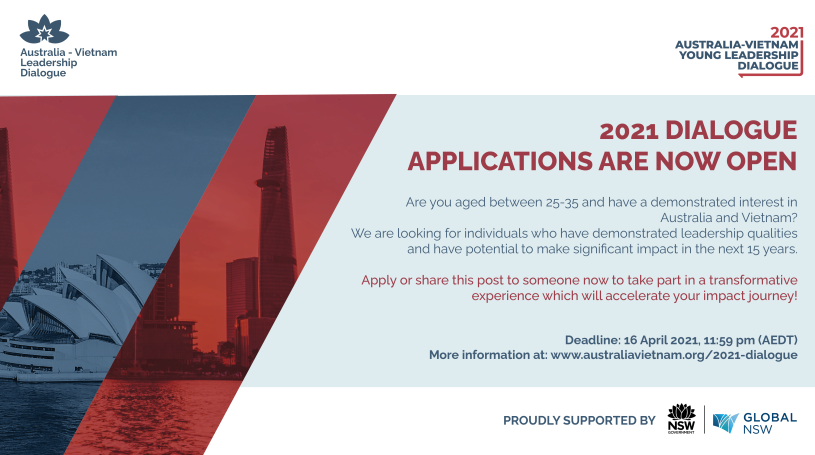 Australia - Vietnam Leadership Dialogue

2021
AUSTRALIA-VIETNAM
YOUNG LEADERSHIP
DIALOGUE

2021 DIALOGUE
APPLICATIONS ARE NOW OPEN

Are you aged between 25-35 and have a demonstrated interest in Australia and Vietnam?
We are looking for individuals who have demonstrated leadership qualities and have potential to make significant impact in the next 15 years.

Apply or share this post to someone now to take part in a transformative experience which will accelerate your impact journey!

Deadline: 16 April 2021, 11:59 pm (AEDT)
More information at: www.australiavietnam.org/2021-dialogue

PROUDLY SUPPORTED BY

NSW GOVERNMENT

GLOBAL NSW